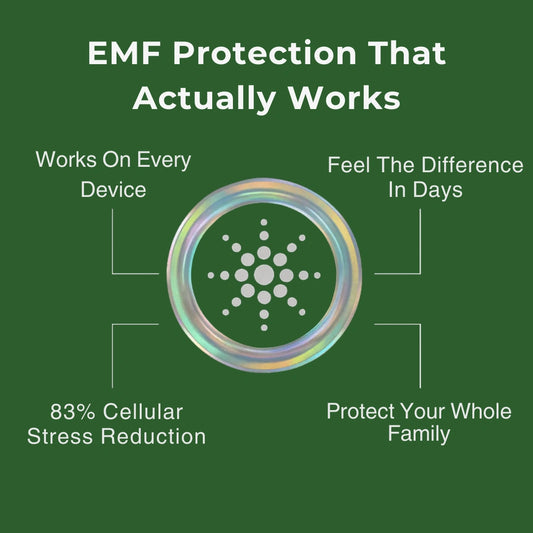 EMF Protection That Actually Works

Works On Every Device

Feel The Difference In Days

83% Cellular Stress Reduction

Protect Your Whole Family